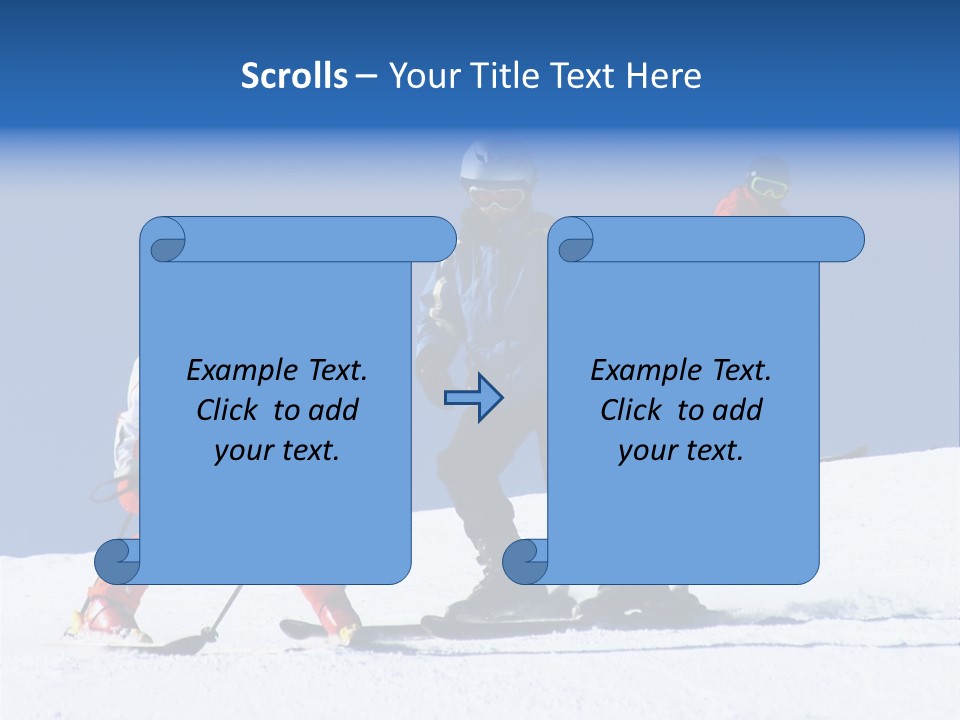 Scrolls – Your Title Text Here

Example Text. Click to add your text.

Example Text. Click to add your text.